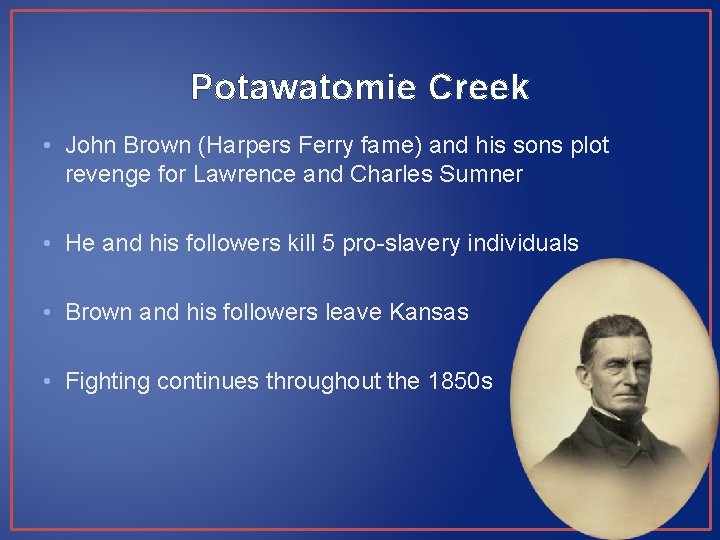 Potawatomie Creek

• John Brown (Harpers Ferry fame) and his sons plot revenge for Lawrence and Charles Sumner

• He and his followers kill 5 pro-slavery individuals

• Brown and his followers leave Kansas

• Fighting continues throughout the 1850s